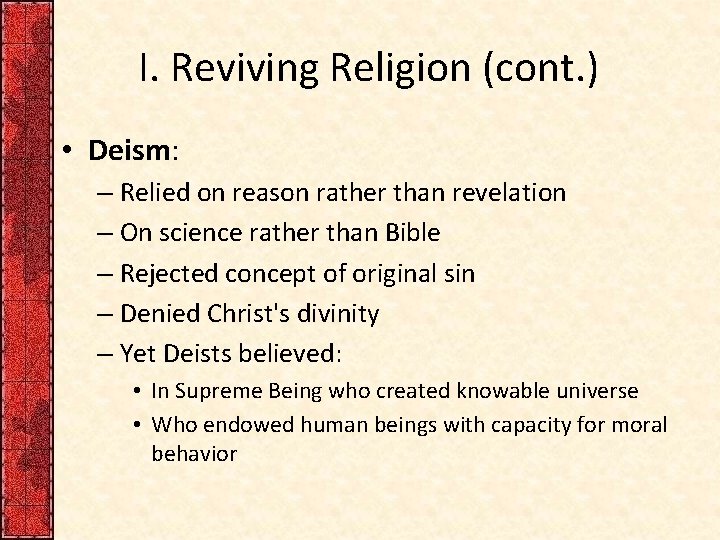 I. Reviving Religion (cont.)

• Deism:
– Relied on reason rather than revelation
– On science rather than Bible
– Rejected concept of original sin
– Denied Christ's divinity
– Yet Deists believed:
• In Supreme Being who created knowable universe
• Who endowed human beings with capacity for moral behavior